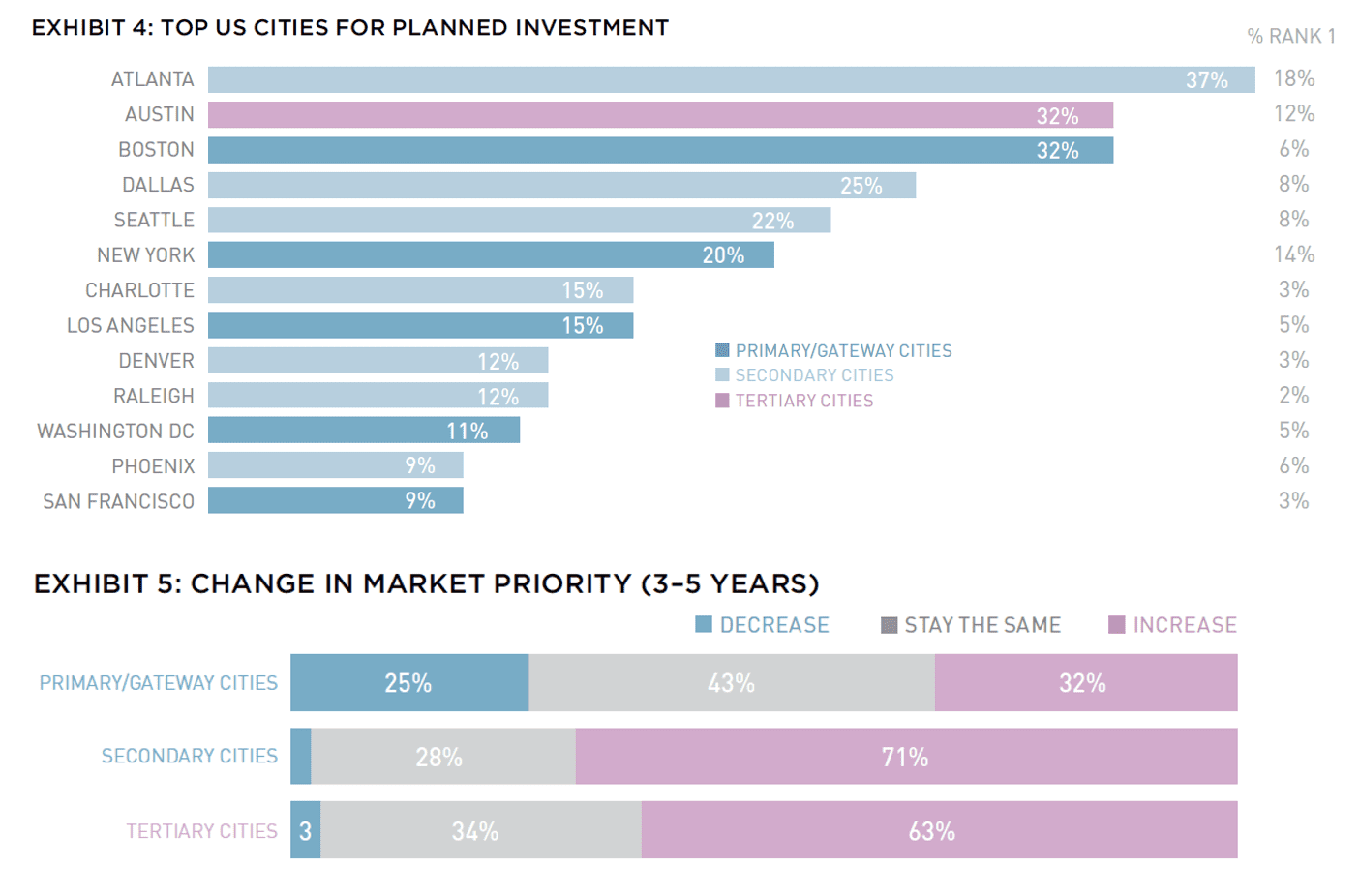 EXHIBIT 4: TOP US CITIES FOR PLANNED INVESTMENT

% RANK 1

ATLANTA 37% 18%
AUSTIN 32% 12%
BOSTON 32% 6%
DALLAS 25% 8%
SEATTLE 22% 8%
NEW YORK 20% 14%
CHARLOTTE 15% 3%
LOS ANGELES 15% 5%
DENVER 12% 3%
RALEIGH 12% 2%
WASHINGTON DC 11% 5%
PHOENIX 9% 6%
SAN FRANCISCO 9% 3%

PRIMARY/GATEWAY CITIES
SECONDARY CITIES
TERTIARY CITIES

EXHIBIT 5: CHANGE IN MARKET PRIORITY (3-5 YEARS)

DECREASE
STAY THE SAME
INCREASE

PRIMARY/GATEWAY CITIES 25% 43% 32%
SECONDARY CITIES 28% 71%
TERTIARY CITIES 3 34% 63%